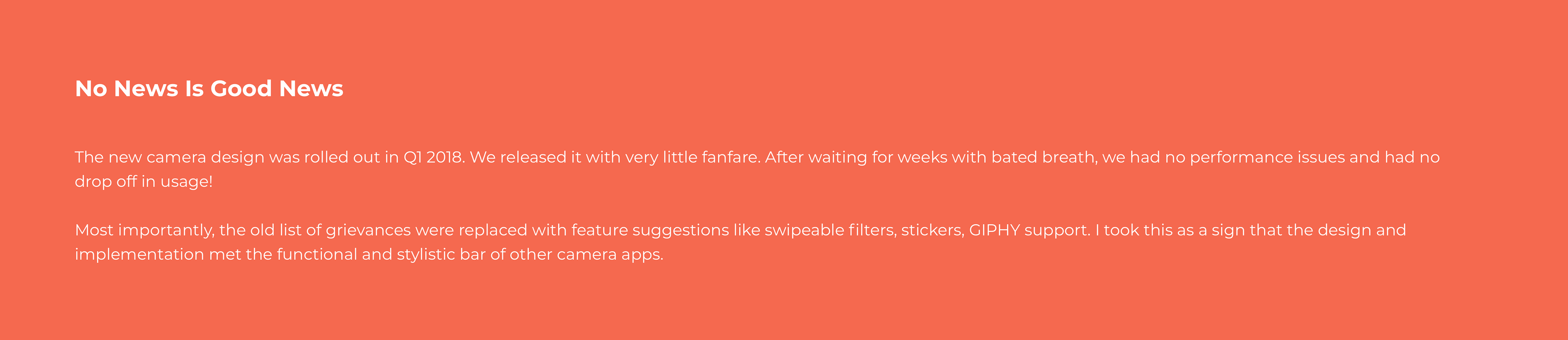 No News Is Good News

The new camera design was rolled out in Q1 2018. We released it with very little fanfare. After waiting for weeks with bated breath, we had no performance issues and had no drop off in usage!

Most importantly, the old list of grievances were replaced with feature suggestions like swipeable filters, stickers, GIPHY support. I took this as a sign that the design and implementation met the functional and stylistic bar of other camera apps.